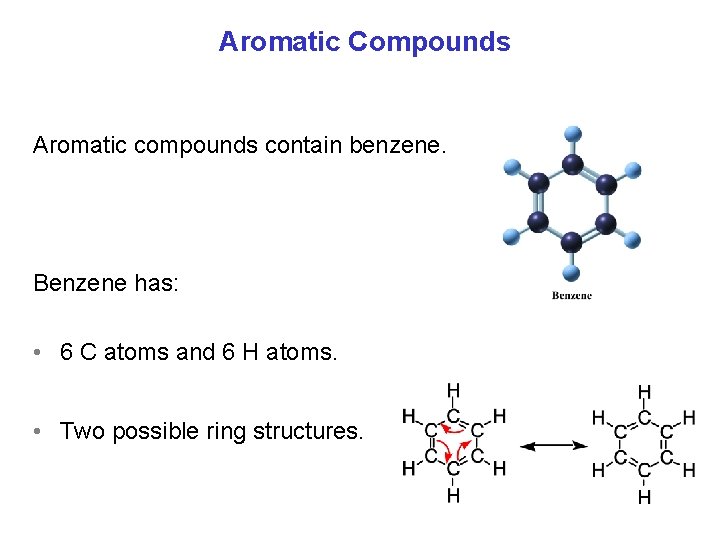 Aromatic Compounds

Aromatic compounds contain benzene.

Benzene

Benzene has:

• 6 C atoms and 6 H atoms.

• Two possible ring structures.

H
H C H
C C
C C
H C H
H

H
H C H
C C
C C
H C H
H